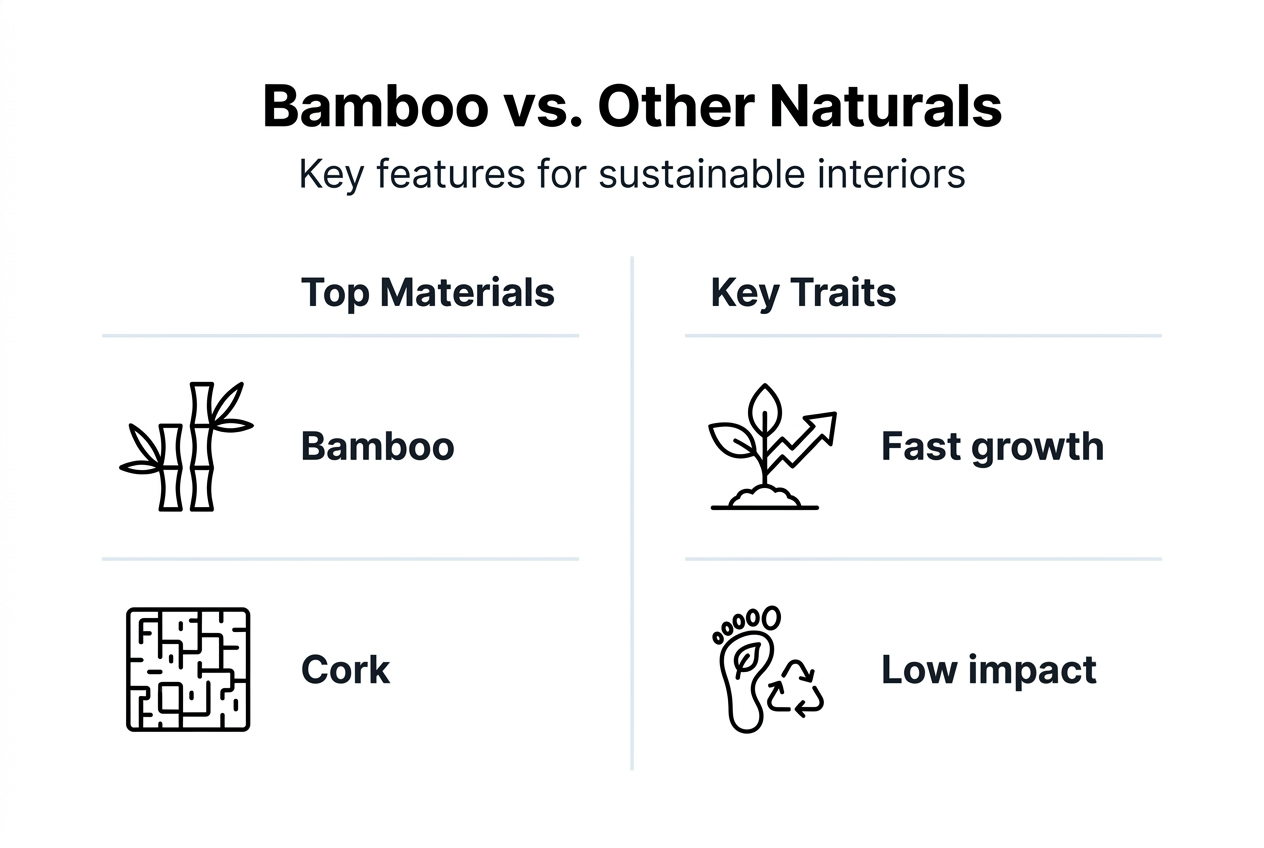 Bamboo vs. Other Naturals

Key features for sustainable interiors

Top Materials

Bamboo

Cork

Key Traits

Fast growth

Low impact